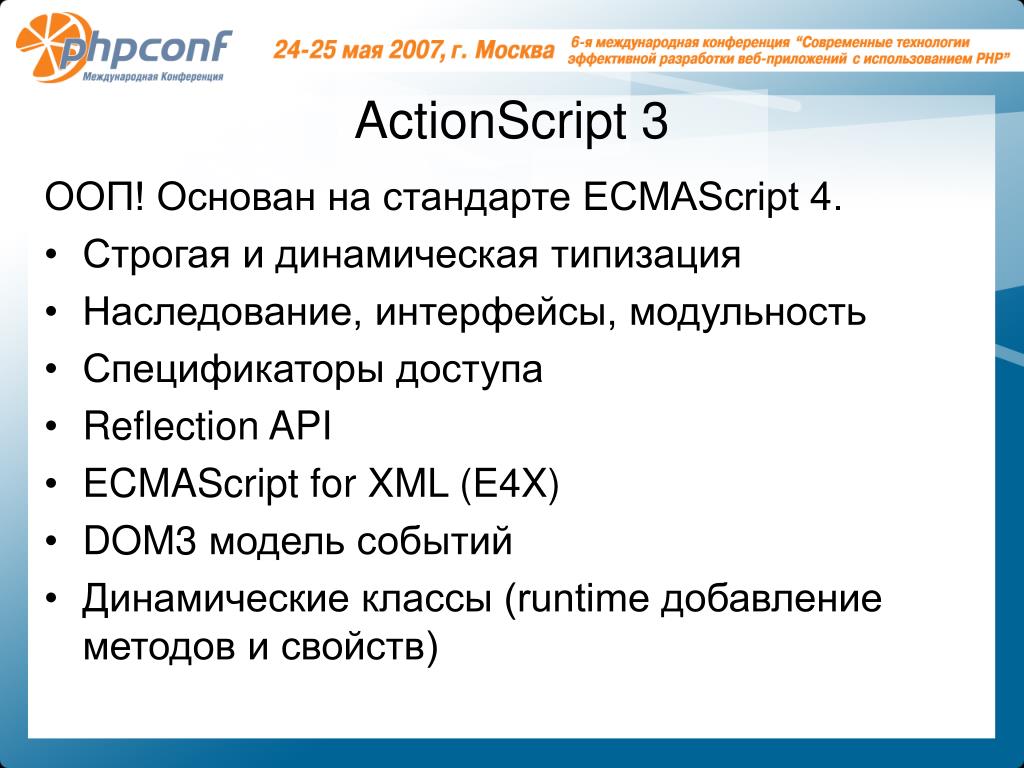 phpconf
Международная Конференция

24-25 мая 2007, г. Москва

6-я международная конференция "Современные технологии эффективной разработки веб-приложений с использованием PHP"

ActionScript 3

ООП! Основан на стандарте ECMAScript 4.

• Строгая и динамическая типизация
• Наследование, интерфейсы, модульность
• Спецификаторы доступа
• Reflection API
• ECMAScript for XML (E4X)
• DOM3 модель событий
• Динамические классы (runtime добавление методов и свойств)